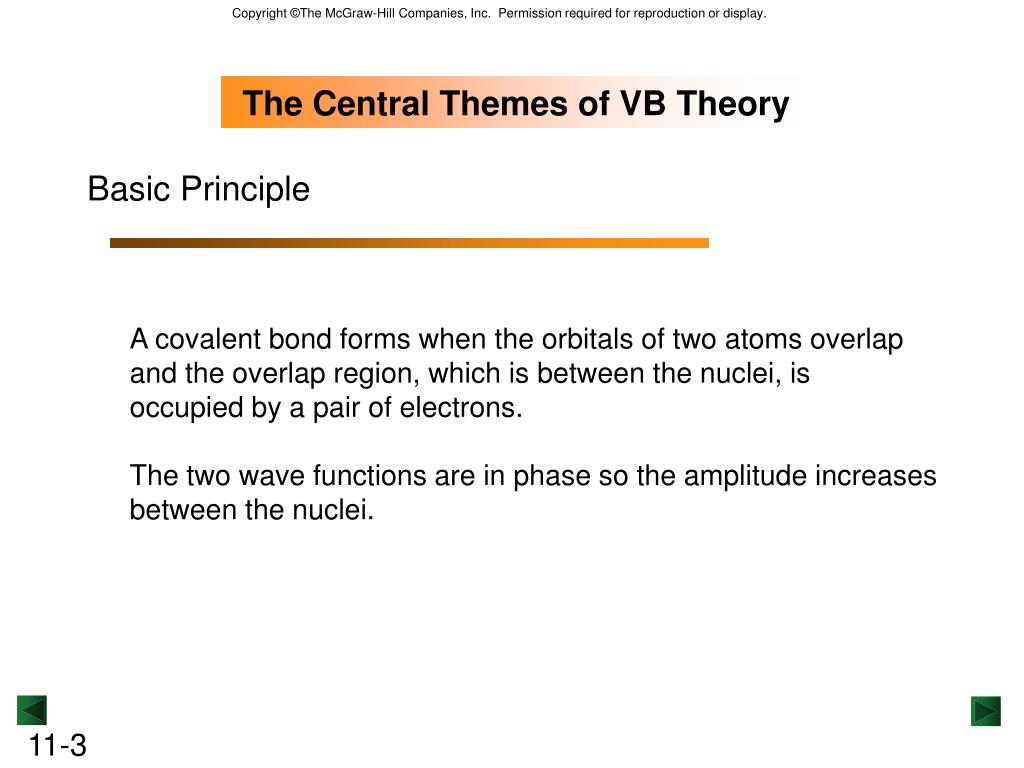 Copyright ©The McGraw-Hill Companies, Inc. Permission required for reproduction or display.

The Central Themes of VB Theory

Basic Principle

A covalent bond forms when the orbitals of two atoms overlap and the overlap region, which is between the nuclei, is occupied by a pair of electrons.

The two wave functions are in phase so the amplitude increases between the nuclei.

11-3